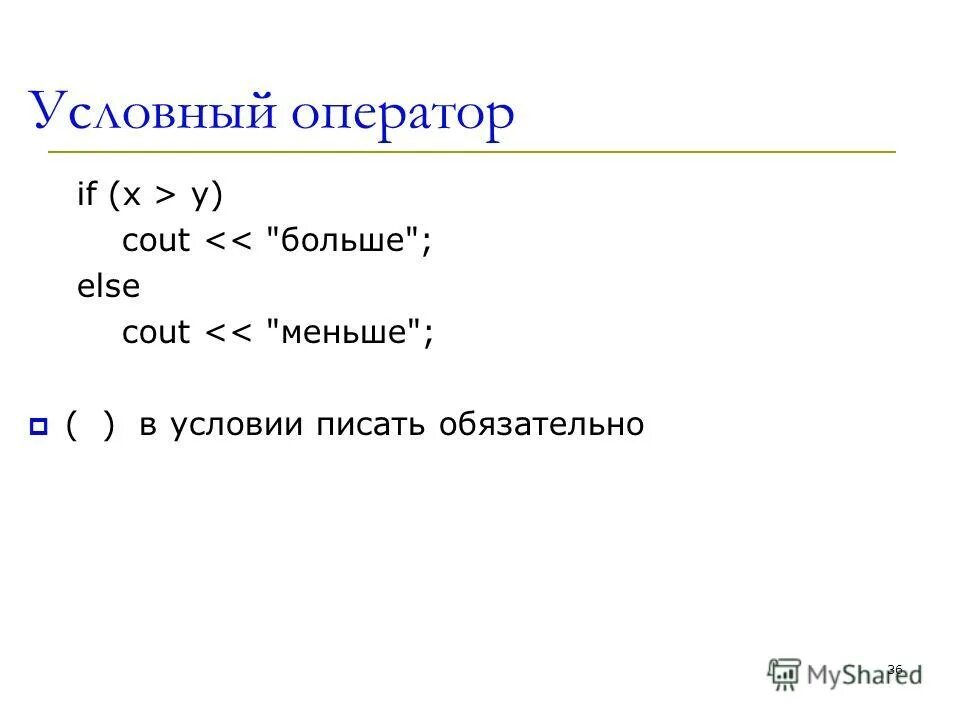 Условный оператор

if (x > y)
cout << "больше";
else
cout << "меньше";

( ) в условии писать обязательно

36

MyShared